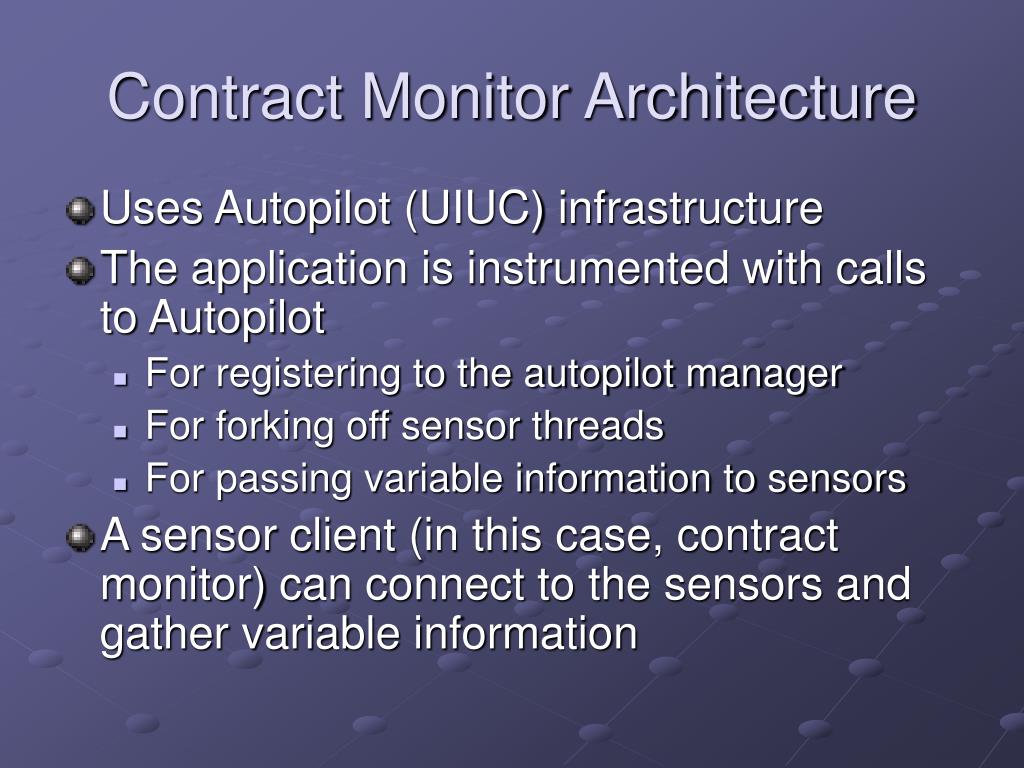 Contract Monitor Architecture

Uses Autopilot (UIUC) infrastructure

The application is instrumented with calls to Autopilot

For registering to the autopilot manager

For forking off sensor threads

For passing variable information to sensors

A sensor client (in this case, contract monitor) can connect to the sensors and gather variable information